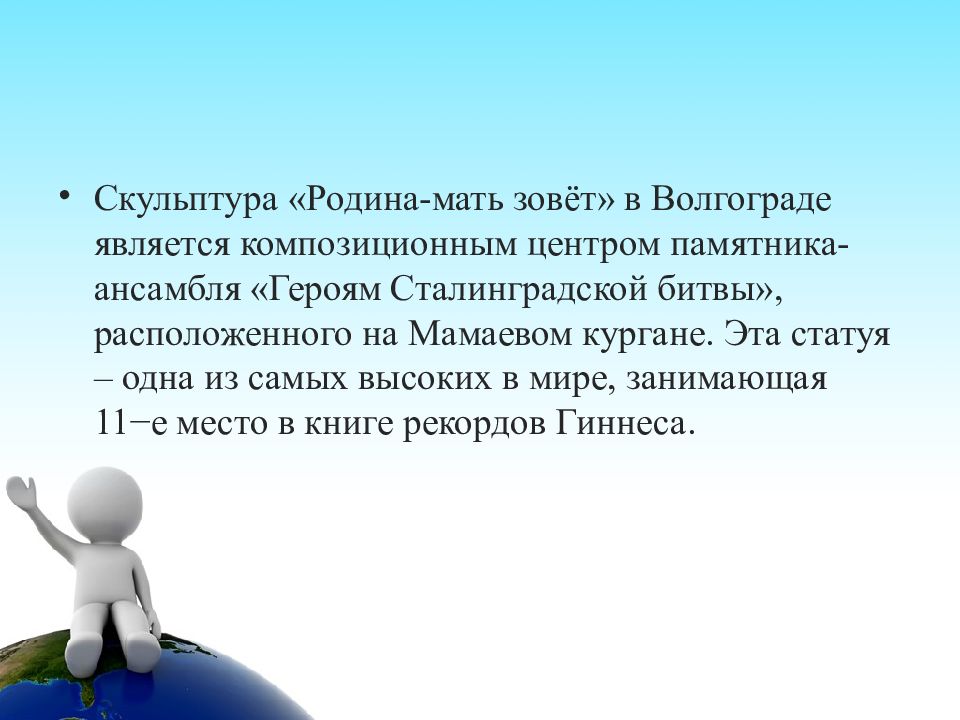 • Скульптура «Родина-мать зовёт» в Волгограде является композиционным центром памятника-ансамбля «Героям Сталинградской битвы», расположенного на Мамаевом кургане. Эта статуя – одна из самых высоких в мире, занимающая 11−е место в книге рекордов Гиннеса.